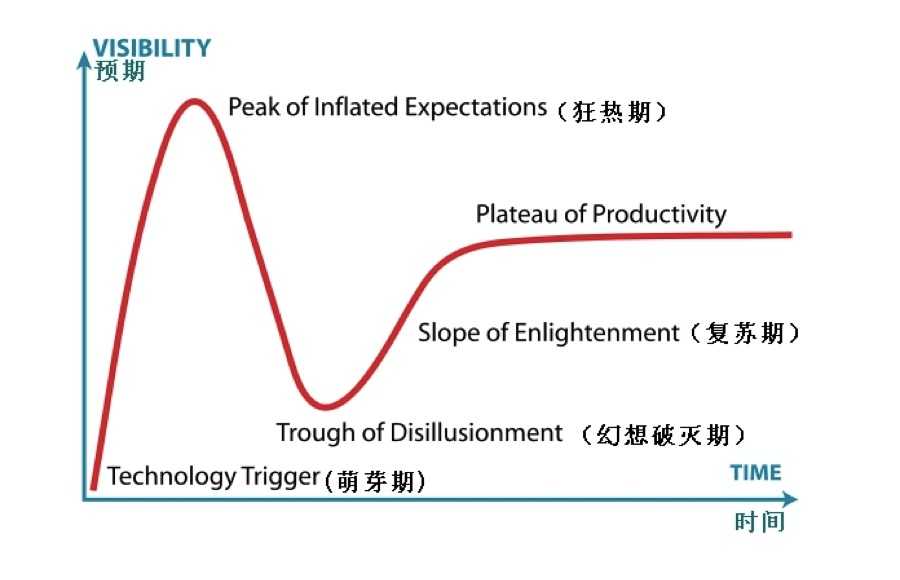 VISIBILITY
预期

Peak of Inflated Expectations（狂热期）

Plateau of Productivity

Slope of Enlightenment（复苏期）

Trough of Disillusionment （幻想破灭期）

Technology Trigger(萌芽期)

TIME
时间